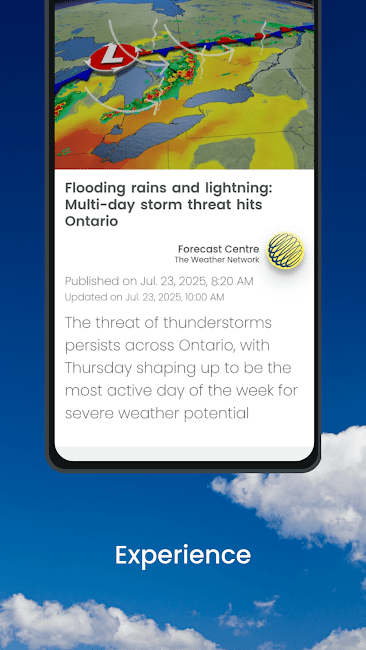 L

Flooding rains and lightning: Multi-day storm threat hits Ontario

Forecast Centre
The Weather Network

Published on Jul. 23, 2025, 8:20 AM
Updated on Jul. 23, 2025, 10:00 AM

The threat of thunderstorms persists across Ontario, with Thursday shaping up to be the most active day of the week for severe weather potential

Experience